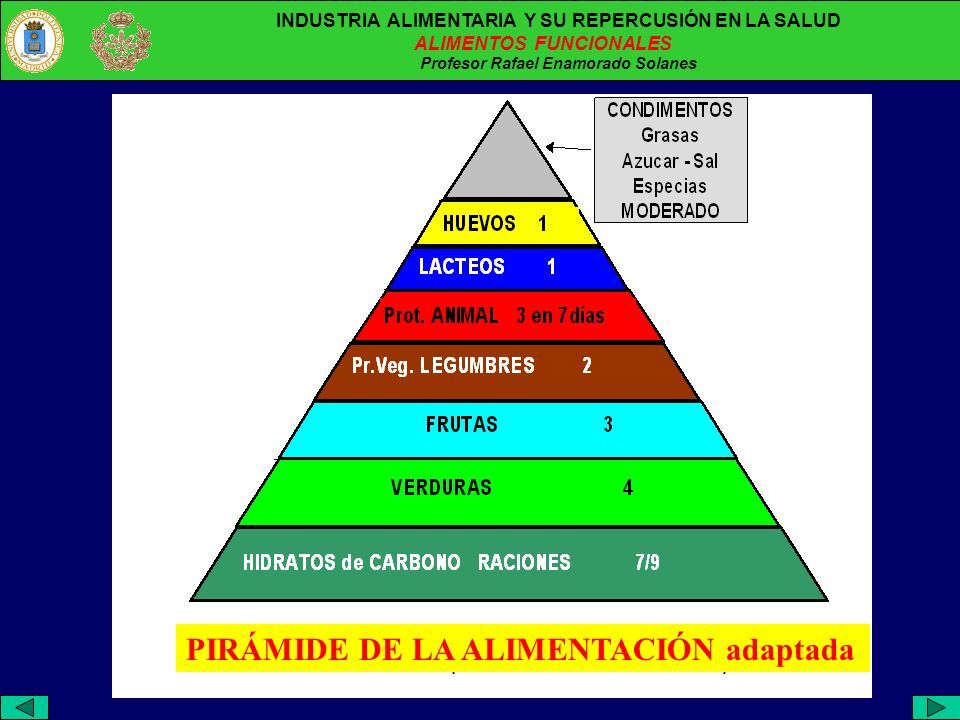 INDUSTRIA ALIMENTARIA Y SU REPERCUSIÓN EN LA SALUD
ALIMENTOS FUNCIONALES
Profesor Rafael Enamorado Solanes

CONDIMENTOS
Grasas
Azucar - Sal
Especias
MODERADO

HUEVOS 1

LACTEOS 1

Prot. ANIMAL 3 en 7 días

Pr.Veg. LEGUMBRES 2

FRUTAS 3

VERDURAS 4

HIDRATOS de CARBONO RACIONES 7/9

PIRÁMIDE DE LA ALIMENTACIÓN adaptada